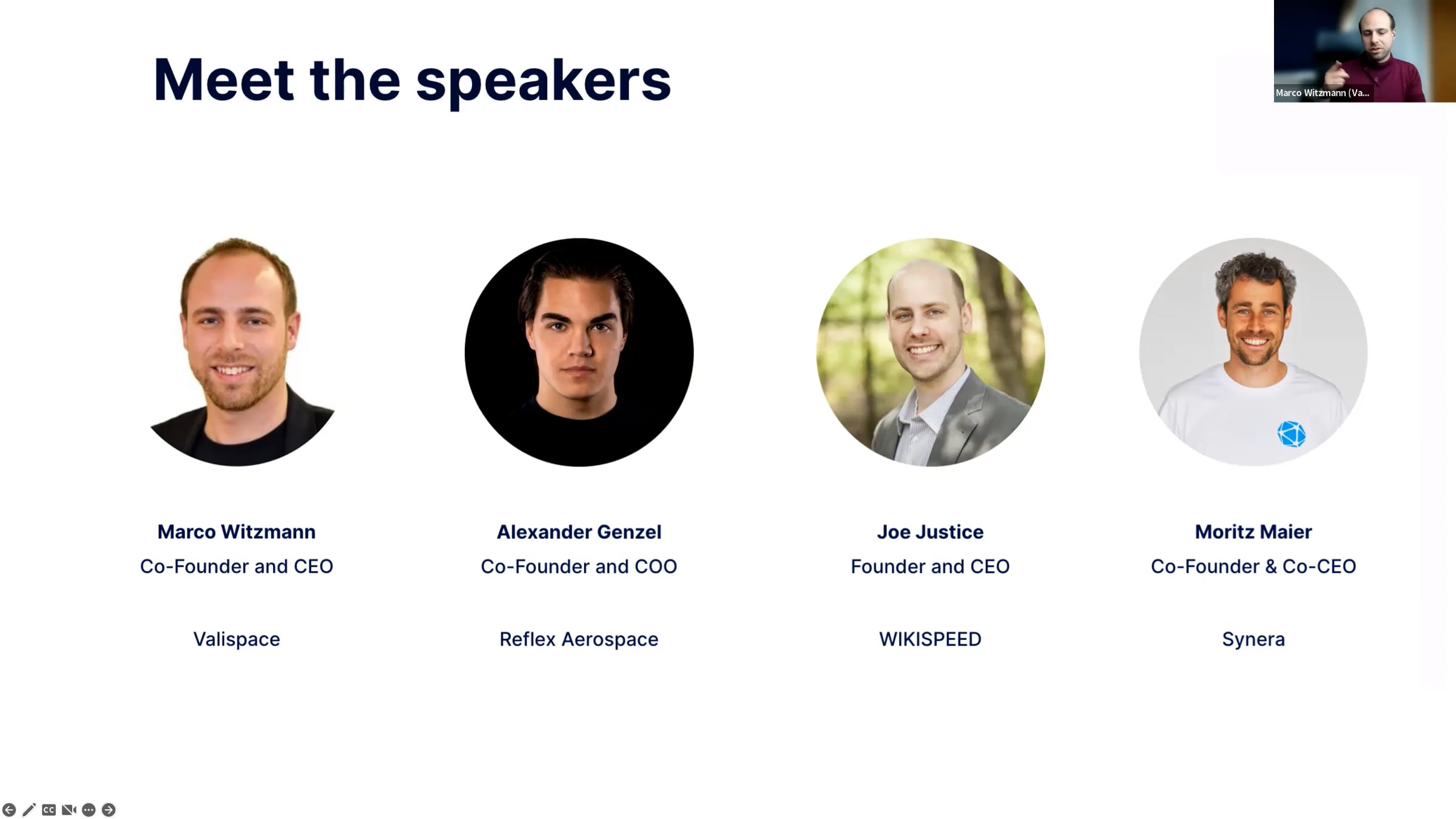 Meet the speakers

Marco Witzmann (Va...

Marco Witzmann
Co-Founder and CEO

Valispace

Alexander Genzel
Co-Founder and COO

Reflex Aerospace

Joe Justice
Founder and CEO

WIKISPEED

Moritz Maier
Co-Founder & Co-CEO

Synera

CC